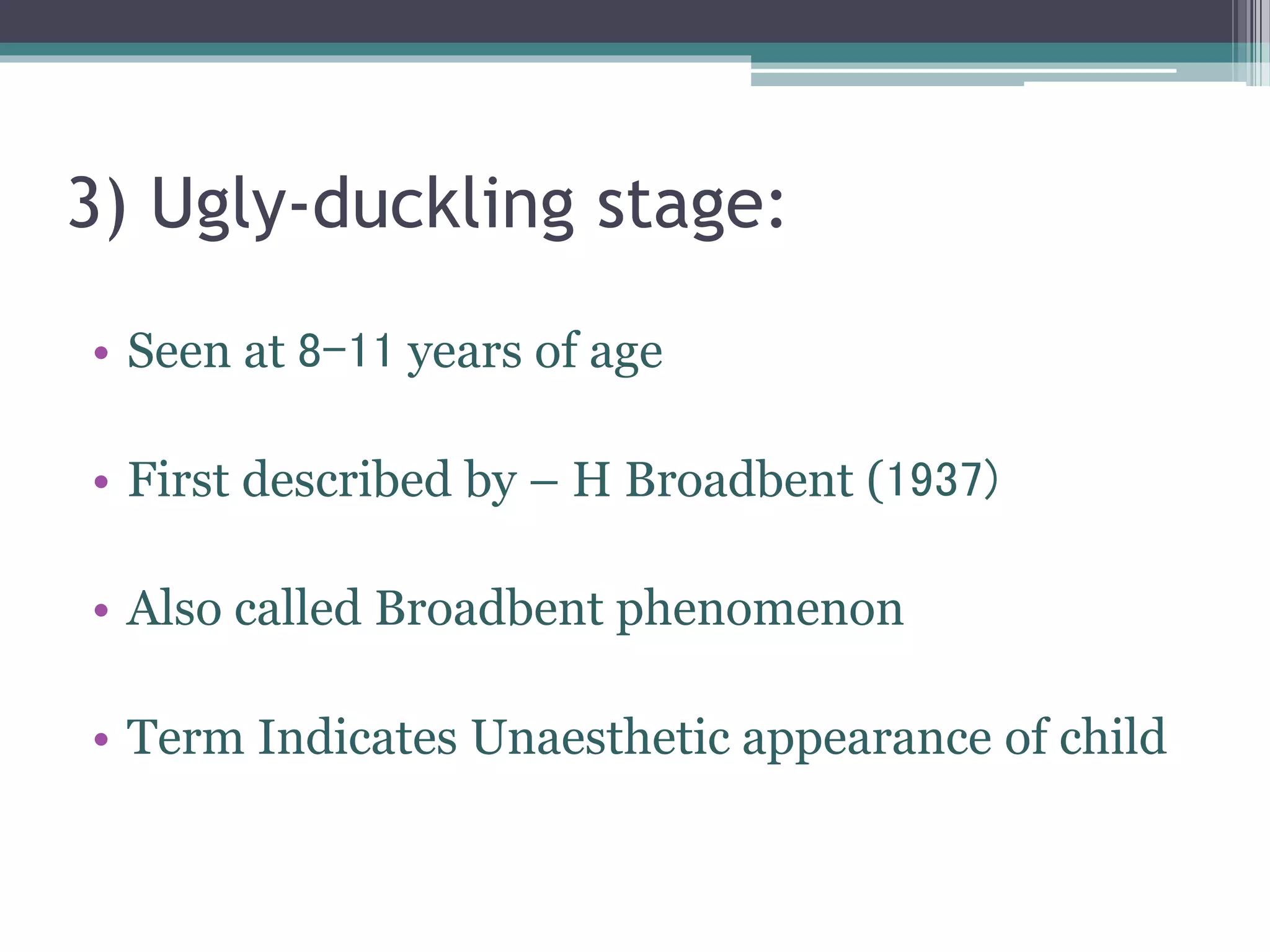 3) Ugly-duckling stage:

• Seen at 8–11 years of age

• First described by – H Broadbent (1937)

• Also called Broadbent phenomenon

• Term Indicates Unaesthetic appearance of child